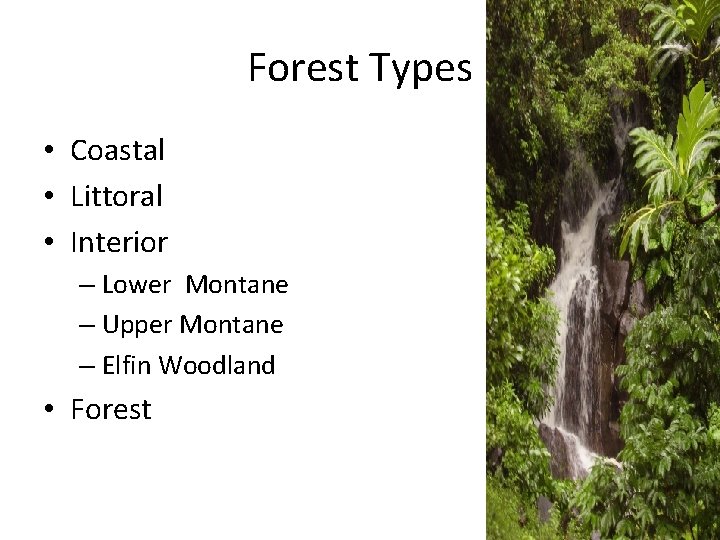 Forest Types

• Coastal
• Littoral
• Interior
  – Lower  Montane
  – Upper Montane
  – Elfin Woodland
• Forest